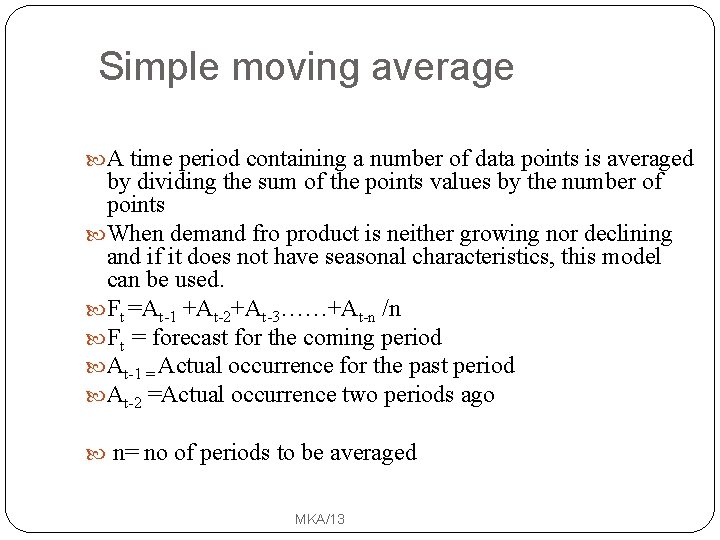 Simple moving average

A time period containing a number of data points is averaged by dividing the sum of the points values by the number of points

When demand fro product is neither growing nor declining and if it does not have seasonal characteristics, this model can be used.

$F_t = A_{t-1} + A_{t-2} + A_{t-3} \ldots\ldots + A_{t-n} / n$

$F_t$ = forecast for the coming period

$A_{t-1}$ = Actual occurrence for the past period

$A_{t-2}$ =Actual occurrence two periods ago

n= no of periods to be averaged

MKA/13